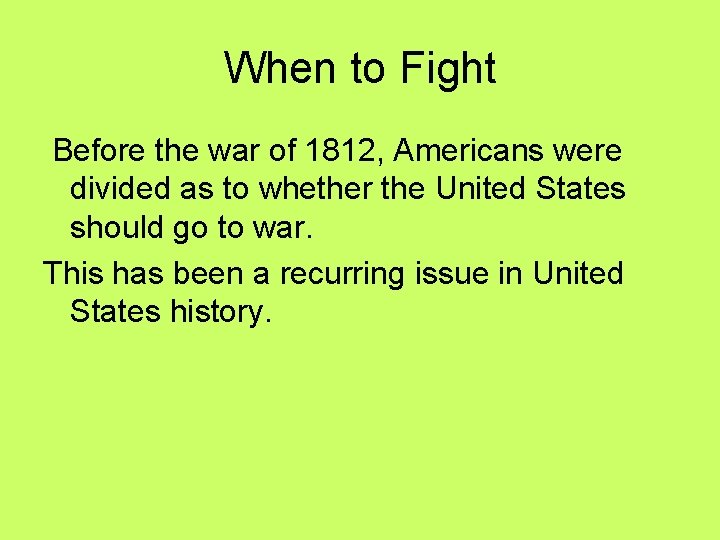 When to Fight

Before the war of 1812, Americans were divided as to whether the United States should go to war.

This has been a recurring issue in United States history.